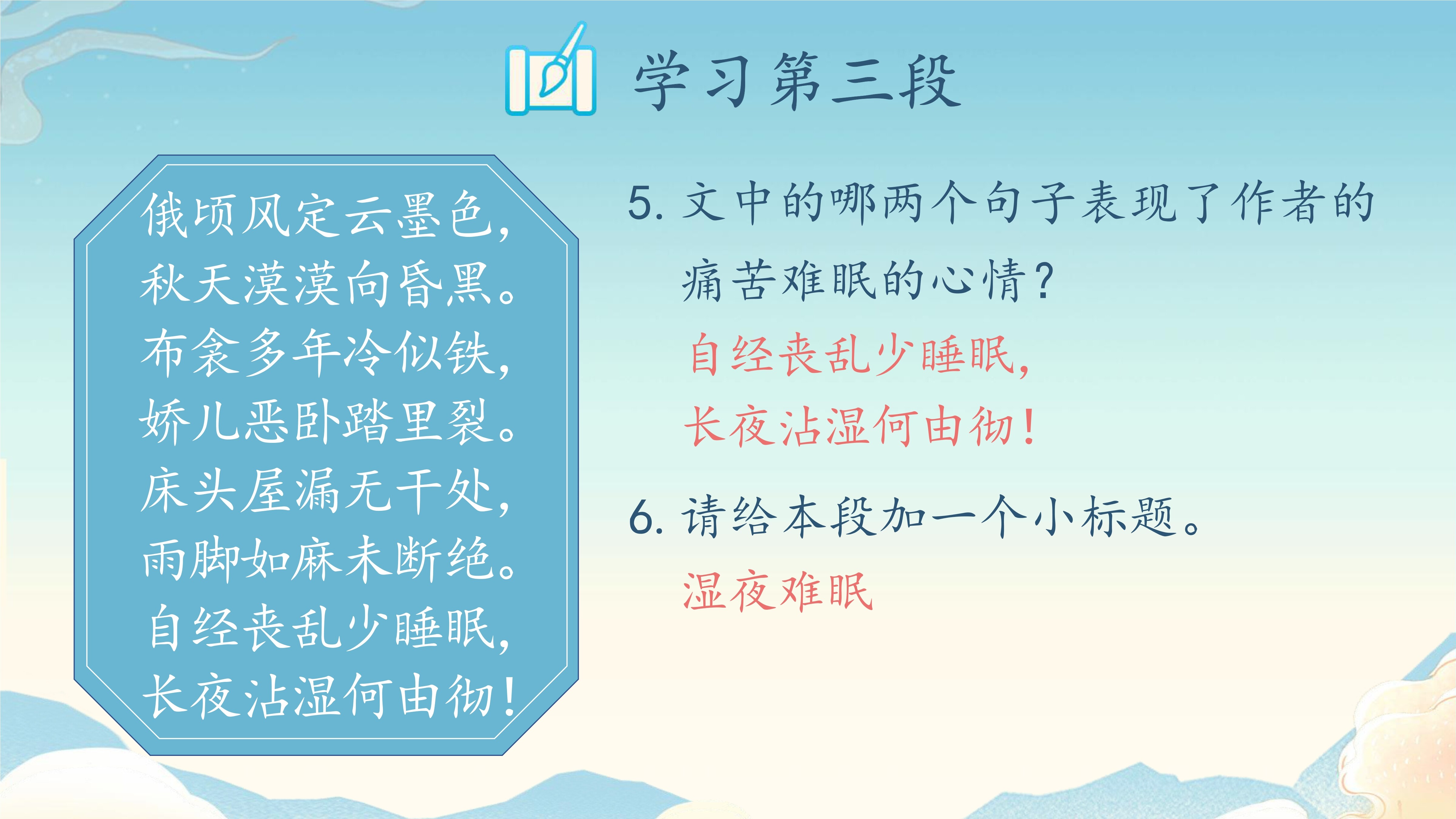 学习第三段

俄顷风定云墨色，
秋天漠漠向昏黑。
布衾多年冷似铁，
娇儿恶卧踏里裂。
床头屋漏无干处，
雨脚如麻未断绝。
自经丧乱少睡眠，
长夜沾湿何由彻！

5. 文中的哪两个句子表现了作者的痛苦难眠的心情？

自经丧乱少睡眠，
长夜沾湿何由彻！

6. 请给本段加一个小标题。

湿夜难眠